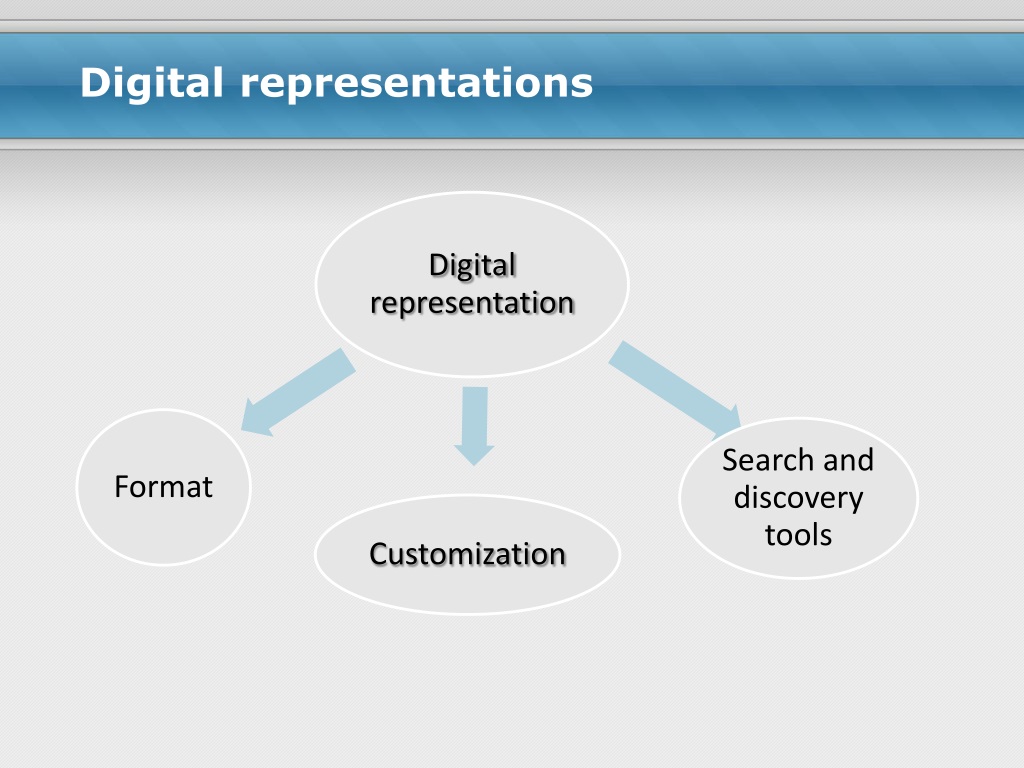 Digital representations

Digital representation

Format

Customization

Search and discovery tools